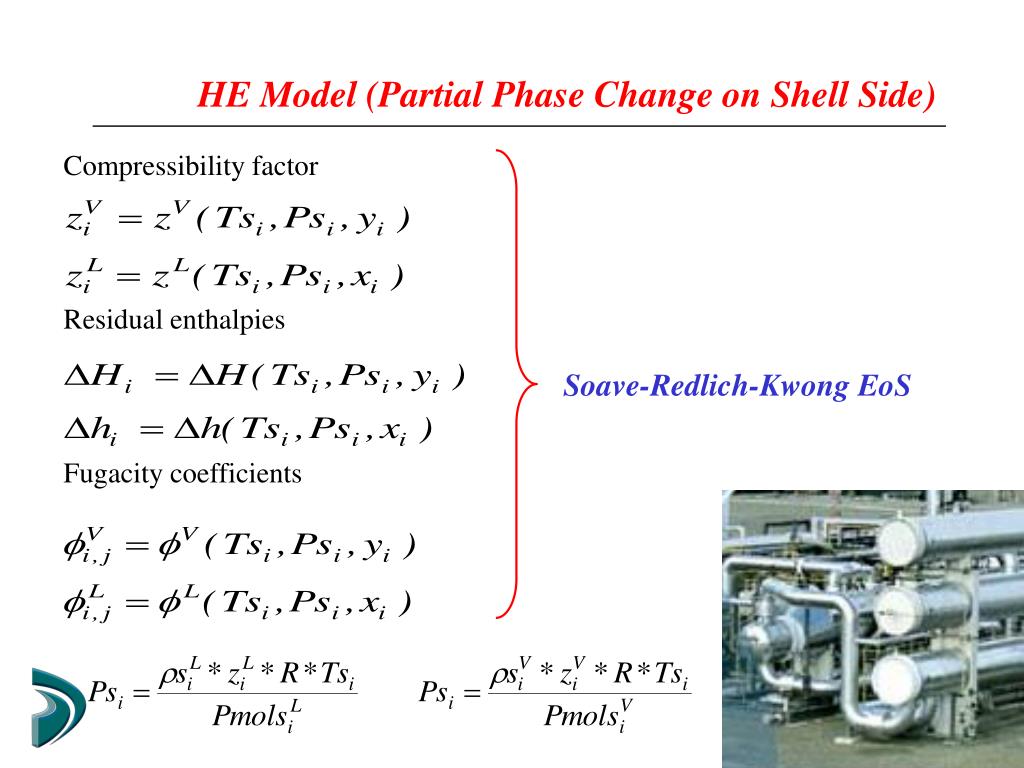 HE Model (Partial Phase Change on Shell Side)

Compressibility factor

$z_i^V = z^V(Ts_i, Ps_i, y_i)$

$z_i^L = z^L(Ts_i, Ps_i, x_i)$

Residual enthalpies

$\Delta H_i = \Delta H(Ts_i, Ps_i, y_i)$

$\Delta h_i = \Delta h(Ts_i, Ps_i, x_i)$

Fugacity coefficients

$\phi_{i,j}^V = \phi^V(Ts_i, Ps_i, y_i)$

$\phi_{i,j}^L = \phi^L(Ts_i, Ps_i, x_i)$

Soave-Redlich-Kwong EoS

$Ps_i = \frac{\rho s_i^L * z_i^L * R * Ts_i}{Pmols_i^L}$

$Ps_i = \frac{\rho s_i^V * z_i^V * R * Ts_i}{Pmols_i^V}$